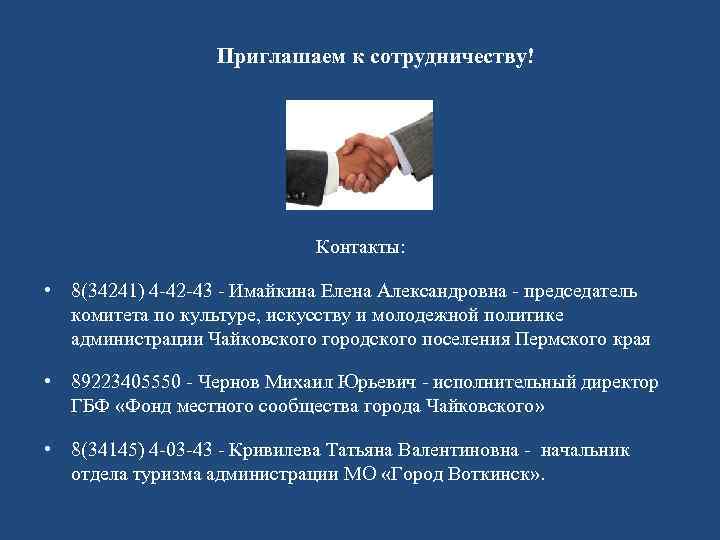 Приглашаем к сотрудничеству!

Контакты:

• 8(34241) 4-42-43 - Имайкина Елена Александровна - председатель комитета по культуре, искусству и молодежной политике администрации Чайковского городского поселения Пермского края

• 89223405550 - Чернов Михаил Юрьевич - исполнительный директор ГБФ «Фонд местного сообщества города Чайковского»

• 8(34145) 4-03-43 - Кривилева Татьяна Валентиновна - начальник отдела туризма администрации МО «Город Воткинск».